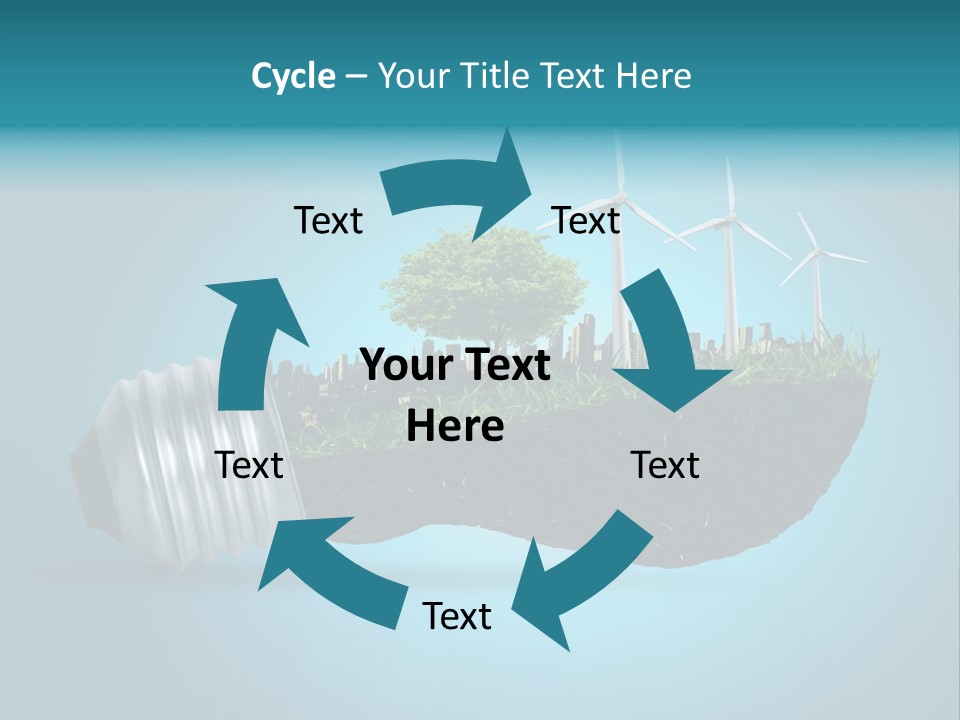 Cycle – Your Title Text Here

Text

Text

Your Text Here

Text

Text

Text